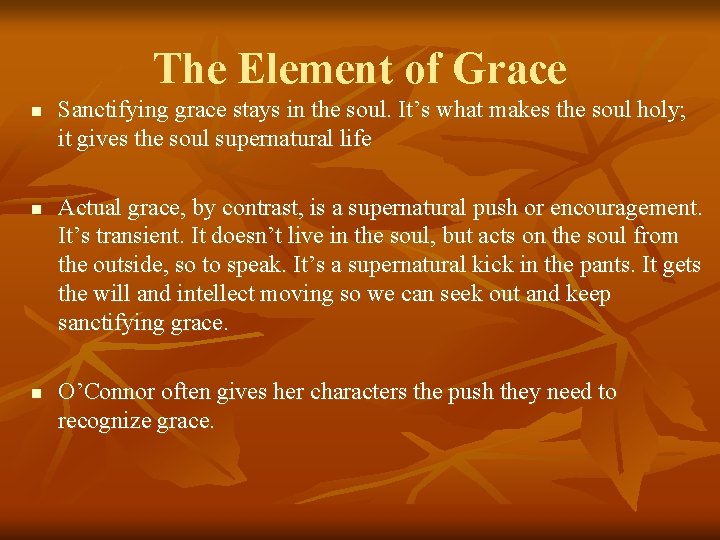 The Element of Grace

• Sanctifying grace stays in the soul. It's what makes the soul holy; it gives the soul supernatural life

• Actual grace, by contrast, is a supernatural push or encouragement. It's transient. It doesn't live in the soul, but acts on the soul from the outside, so to speak. It's a supernatural kick in the pants. It gets the will and intellect moving so we can seek out and keep sanctifying grace.

• O'Connor often gives her characters the push they need to recognize grace.